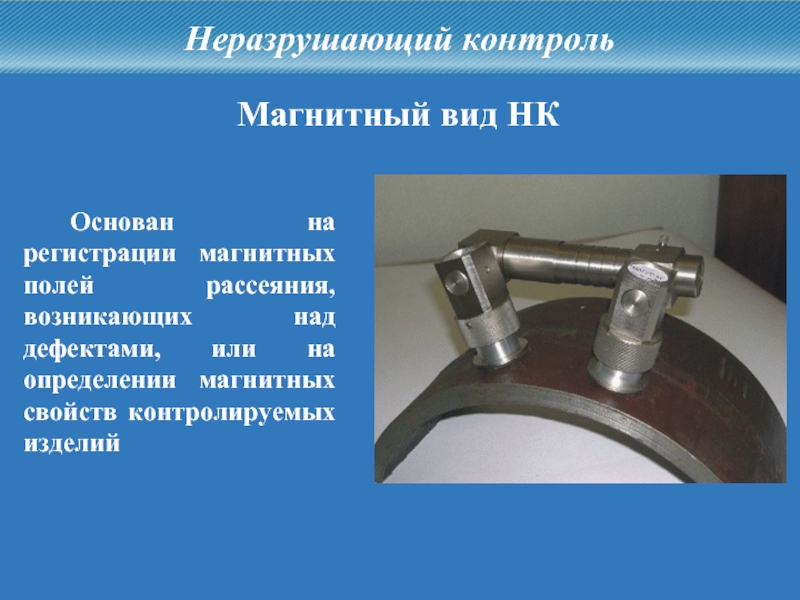 Неразрушающий контроль

Магнитный вид НК

Основан на регистрации магнитных полей рассеяния, возникающих над дефектами, или на определении магнитных свойств контролируемых изделий